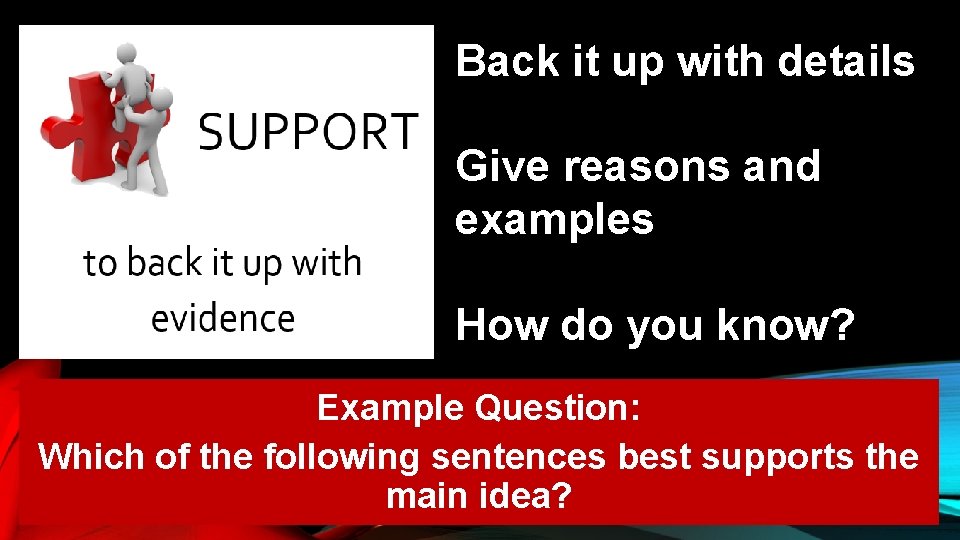 SUPPORT

to back it up with evidence

Back it up with details

Give reasons and examples

How do you know?

Example Question:

Which of the following sentences best supports the main idea?